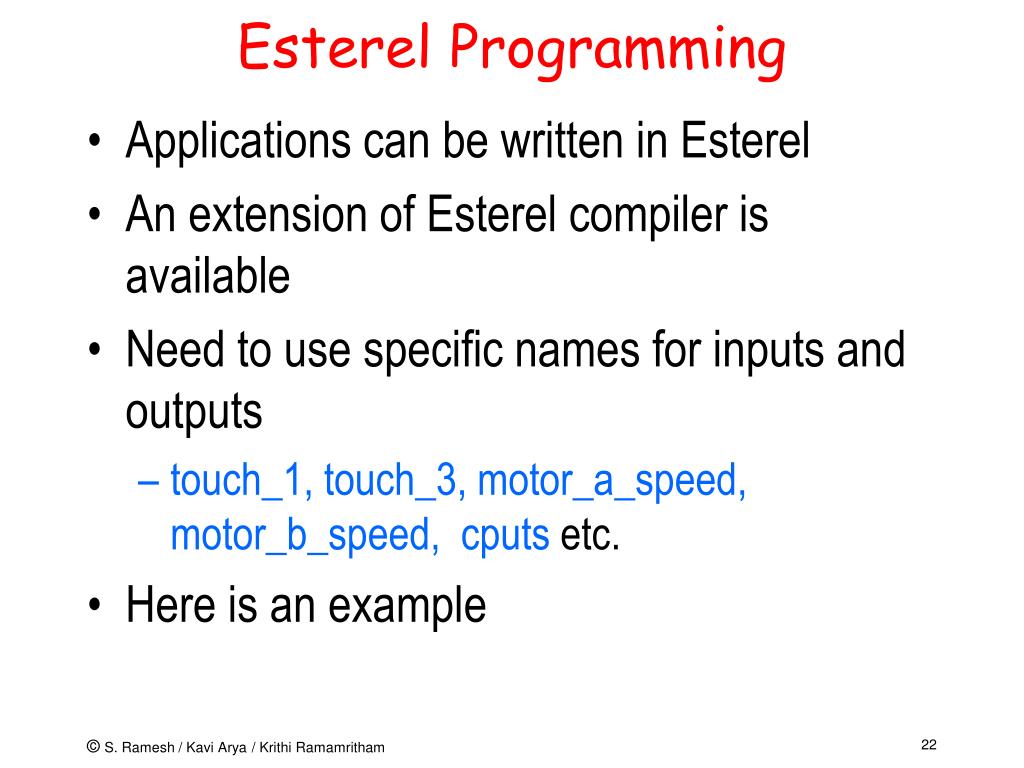 Esterel Programming

• Applications can be written in Esterel
• An extension of Esterel compiler is available
• Need to use specific names for inputs and outputs
– touch_1, touch_3, motor_a_speed, motor_b_speed, cputs etc.
• Here is an example

© S. Ramesh / Kavi Arya / Krithi Ramamritham

22